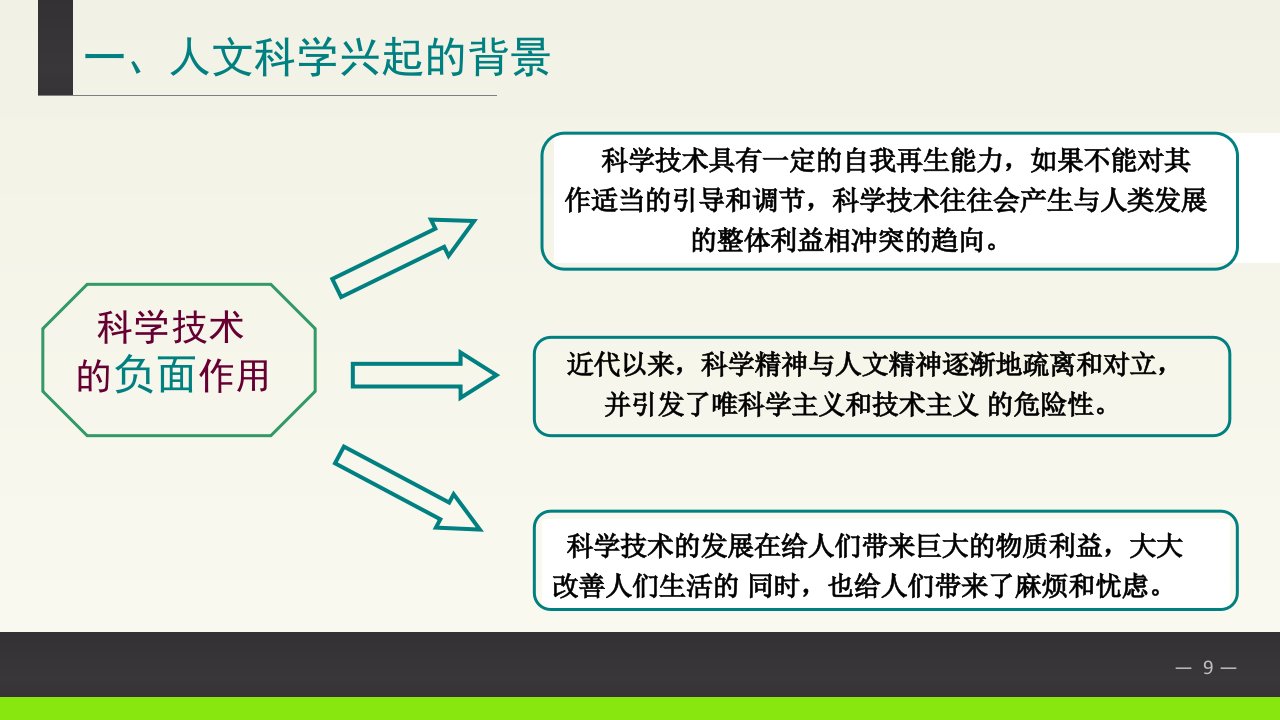 一、人文科学兴起的背景

科学技术的负面作用

科学技术具有一定的自我再生能力，如果不能对其作适当的引导和调节，科学技术往往会产生与人类发展的整体利益相冲突的趋向。

近代以来，科学精神与人文精神逐渐地疏离和对立，并引发了唯科学主义和技术主义 的危险性。

科学技术的发展在给人们带来巨大的物质利益，大大改善人们生活的 同时，也给人们带来了麻烦和忧虑。

— 9 —